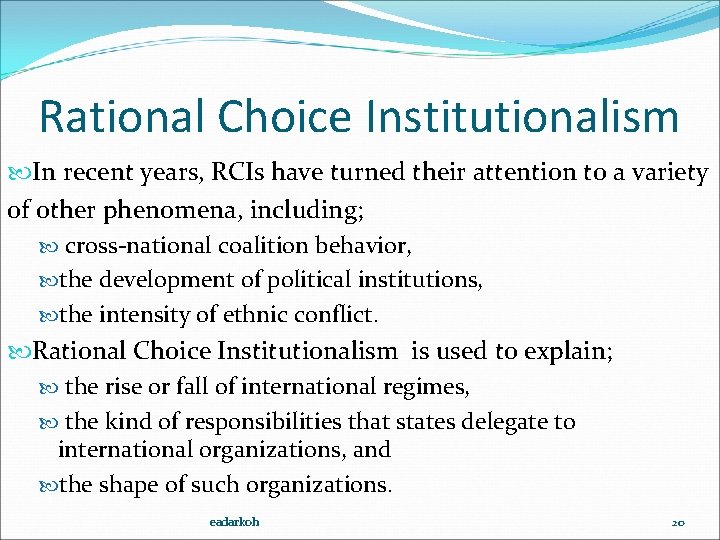 Rational Choice Institutionalism

In recent years, RCIs have turned their attention to a variety of other phenomena, including;

cross-national coalition behavior,

the development of political institutions,

the intensity of ethnic conflict.

Rational Choice Institutionalism is used to explain;

the rise or fall of international regimes,

the kind of responsibilities that states delegate to international organizations, and

the shape of such organizations.

eadarkoh

20